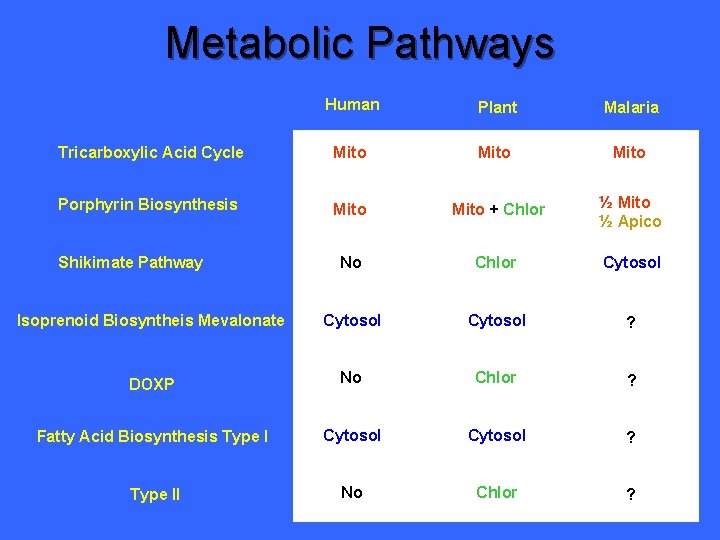 Metabolic Pathways

| | Human | Plant | Malaria |
|---|---|---|---|
| Tricarboxylic Acid Cycle | Mito | Mito | Mito |
| Porphyrin Biosynthesis | Mito | Mito + Chlor | ½ Mito ½ Apico |
| Shikimate Pathway | No | Chlor | Cytosol |
| Isoprenoid Biosyntheis Mevalonate | Cytosol | Cytosol | ? |
| DOXP | No | Chlor | ? |
| Fatty Acid Biosynthesis Type I | Cytosol | Cytosol | ? |
| Type II | No | Chlor | ? |